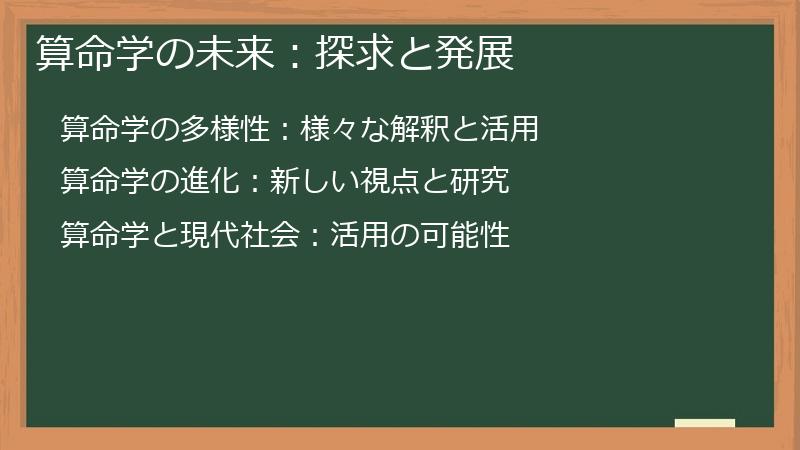 算命学の未来：探求と発展

算命学の多様性：様々な解釈と活用

算命学の進化：新しい視点と研究

算命学と現代社会：活用の可能性